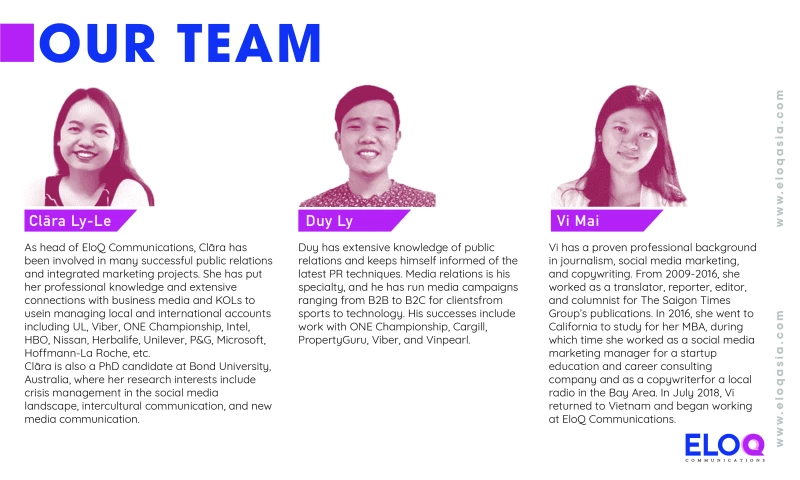 OUR TEAM

Clāra Ly-Le

As head of EloQ Communications, Clāra has been involved in many successful public relations and integrated marketing projects. She has put her professional knowledge and extensive connections with business media and KOLs to usein managing local and international accounts including UL, Viber, ONE Championship, Intel, HBO, Nissan, Herbalife, Unilever, P&G, Microsoft, Hoffmann-La Roche, etc.
Clāra is also a PhD candidate at Bond University, Australia, where her research interests include crisis management in the social media landscape, intercultural communication, and new media communication.

Duy Ly

Duy has extensive knowledge of public relations and keeps himself informed of the latest PR techniques. Media relations is his specialty, and he has run media campaigns ranging from B2B to B2C for clientsfrom sports to technology. His successes include work with ONE Championship, Cargill, PropertyGuru, Viber, and Vinpearl.

Vi Mai

Vi has a proven professional background in journalism, social media marketing, and copywriting. From 2009-2016, she worked as a translator, reporter, editor, and columnist for The Saigon Times Group's publications. In 2016, she went to California to study for her MBA, during which time she worked as a social media marketing manager for a startup education and career consulting company and as a copywriterfor a local radio in the Bay Area. In July 2018, Vi returned to Vietnam and began working at EloQ Communications.

www.eloqasia.com

www.eloqasia.com

ELOQ
COMMUNICATIONS